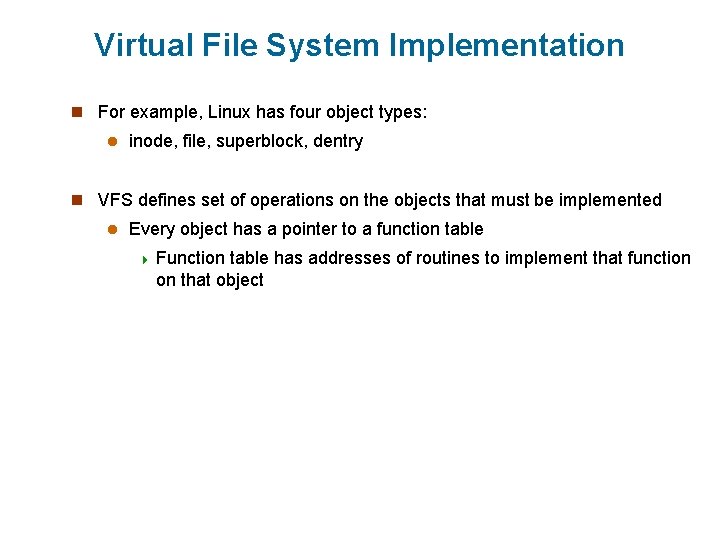 Virtual File System Implementation

For example, Linux has four object types:

inode, file, superblock, dentry

VFS defines set of operations on the objects that must be implemented

Every object has a pointer to a function table

Function table has addresses of routines to implement that function on that object